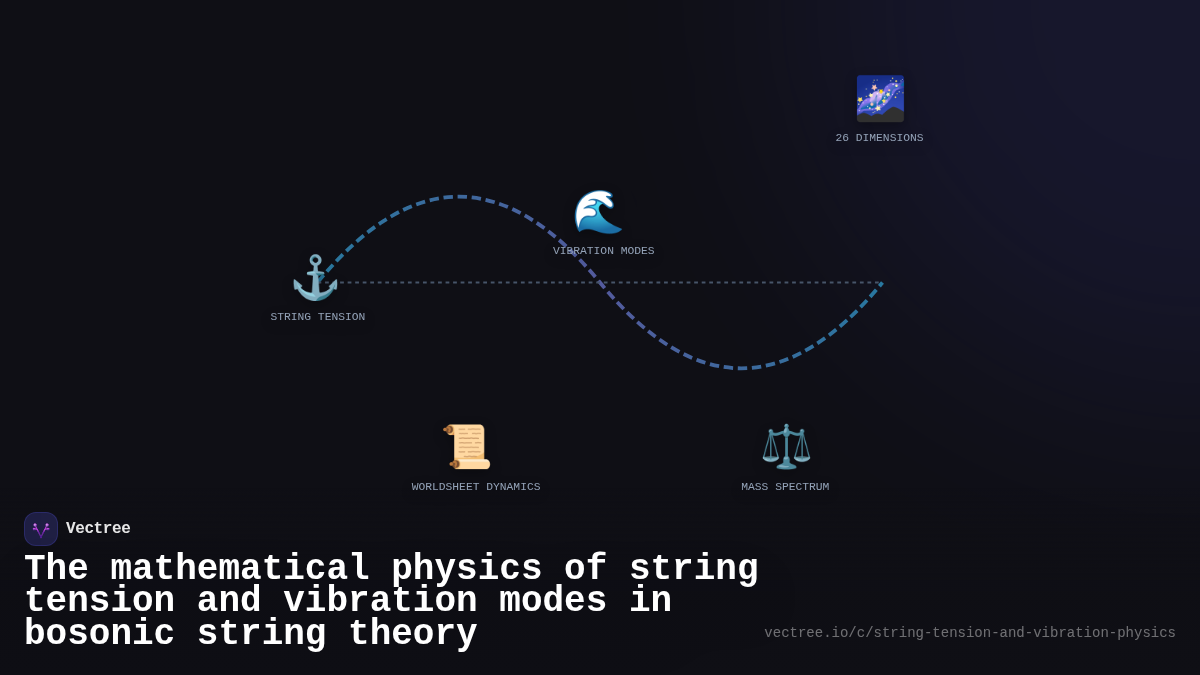 26 DIMENSIONS

VIBRATION MODES

STRING TENSION

WORLDSHEET DYNAMICS

MASS SPECTRUM

Vectree

The mathematical physics of string tension and vibration modes in bosonic string theory

vectree.io/c/string-tension-and-vibration-physics